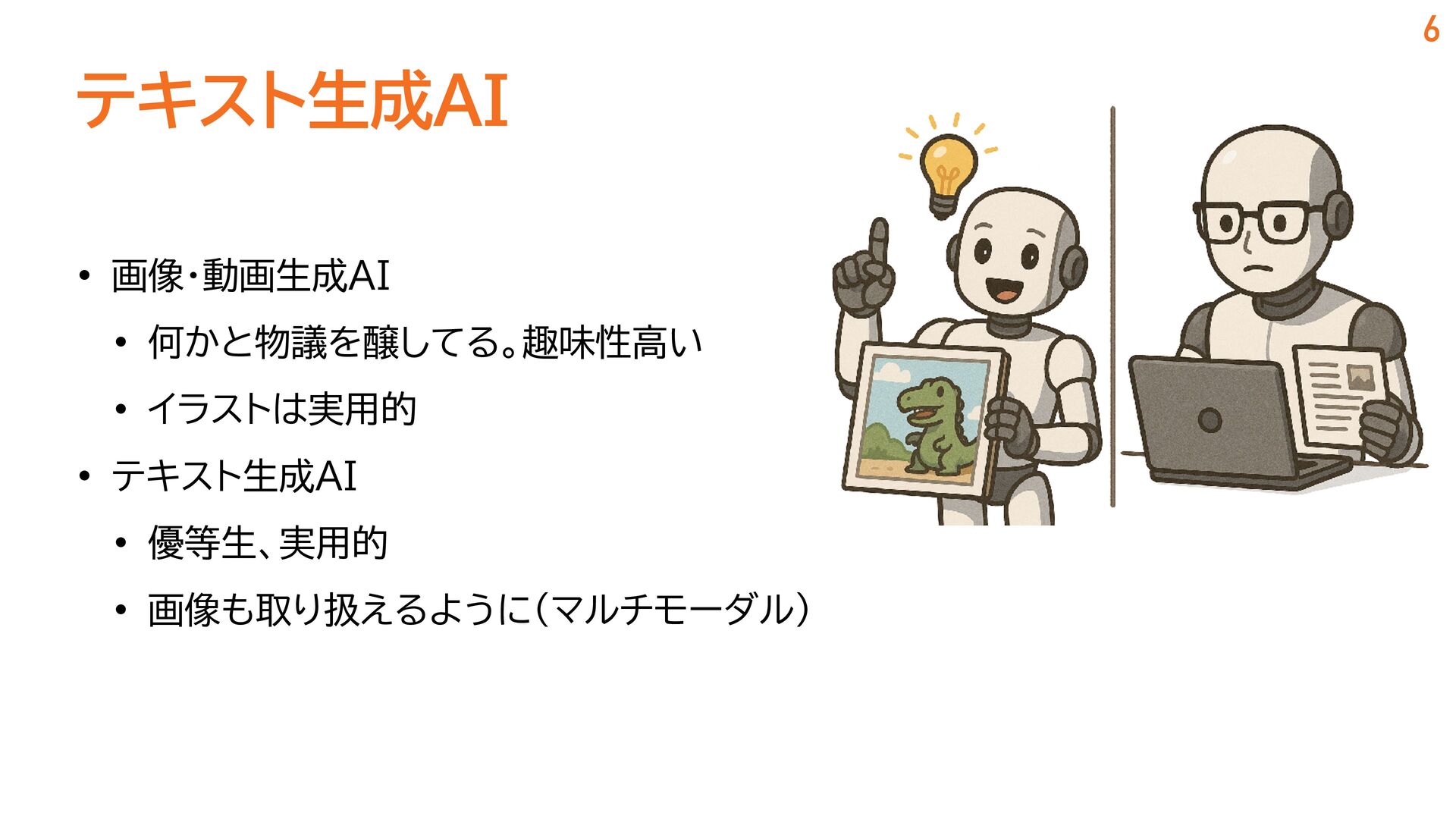 6

テキスト生成AI

• 画像・動画生成AI
  • 何かと物議を醸してる。趣味性高い
  • イラストは実用的
• テキスト生成AI
  • 優等生、実用的
  • 画像も取り扱えるように（マルチモーダル）